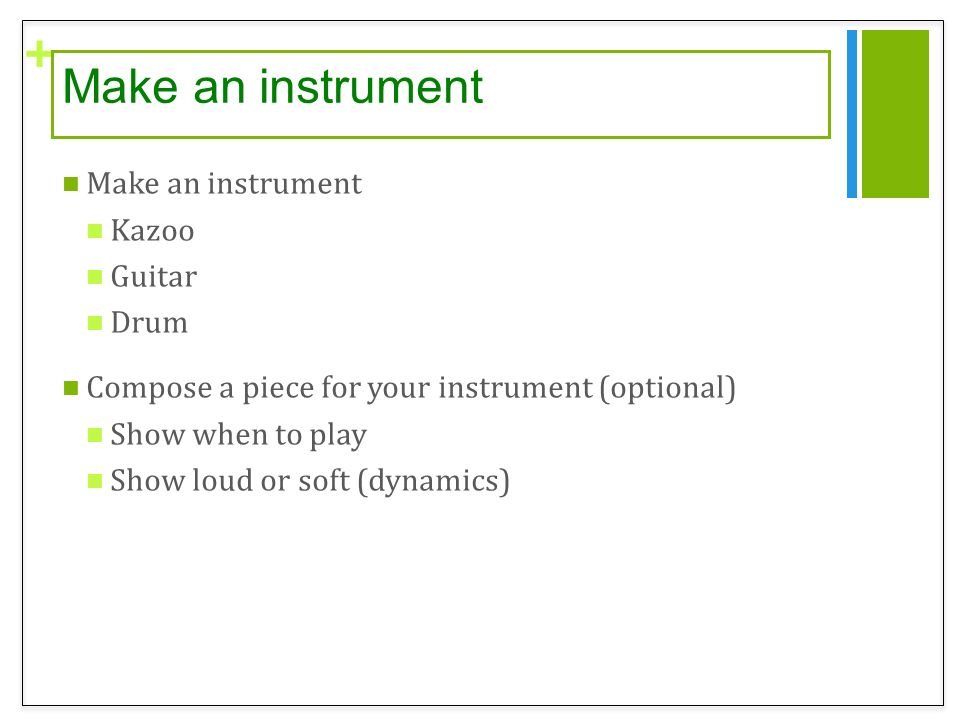 +
Make an instrument

- Make an instrument
  - Kazoo
  - Guitar
  - Drum
- Compose a piece for your instrument (optional)
  - Show when to play
  - Show loud or soft (dynamics)